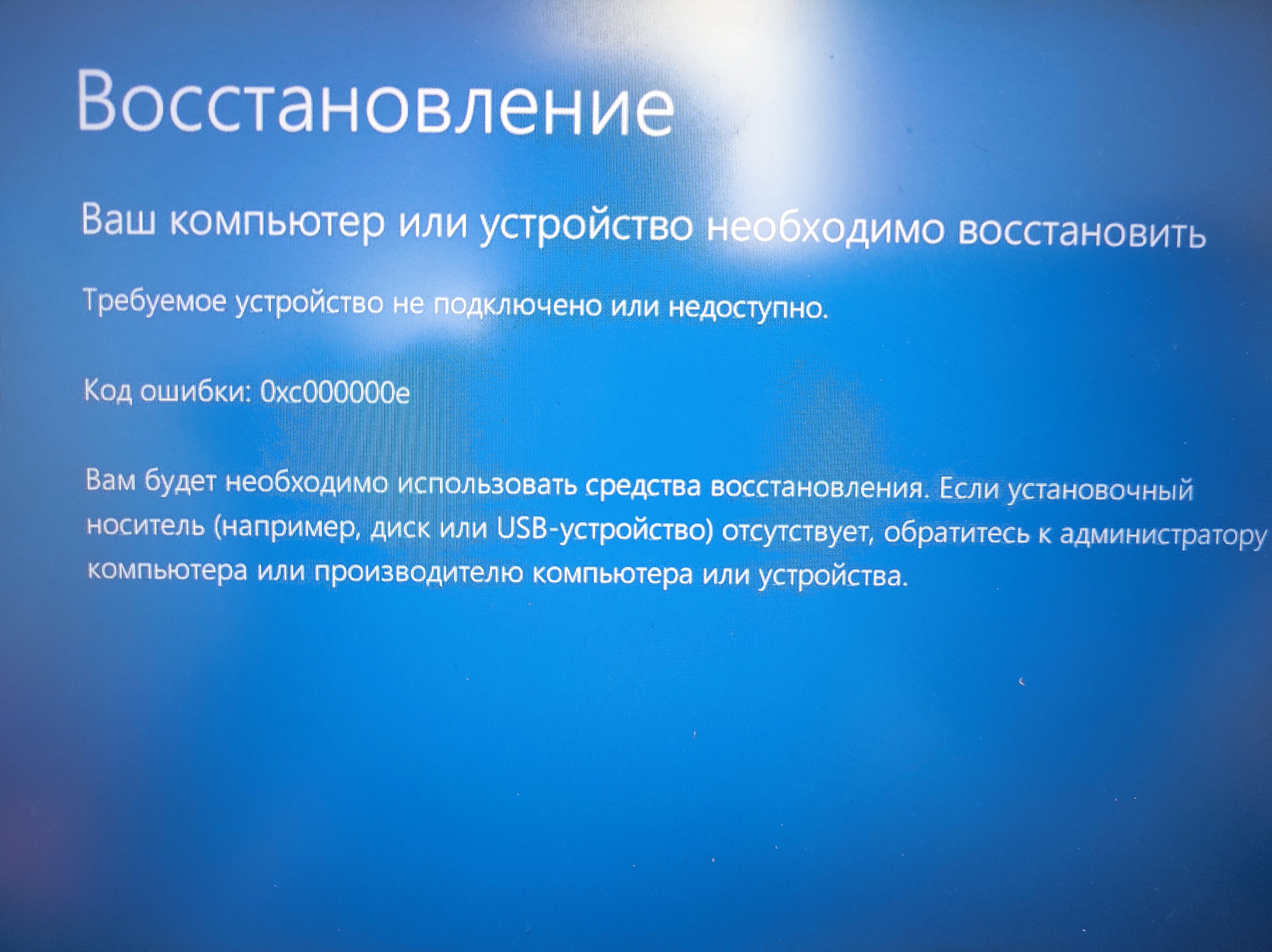 Восстановление

Ваш компьютер или устройство необходимо восстановить

Требуемое устройство не подключено или недоступно.

Код ошибки: 0xc000000e

Вам будет необходимо использовать средства восстановления. Если установочный носитель (например, диск или USB-устройство) отсутствует, обратитесь к администратору компьютера или производителю компьютера или устройства.